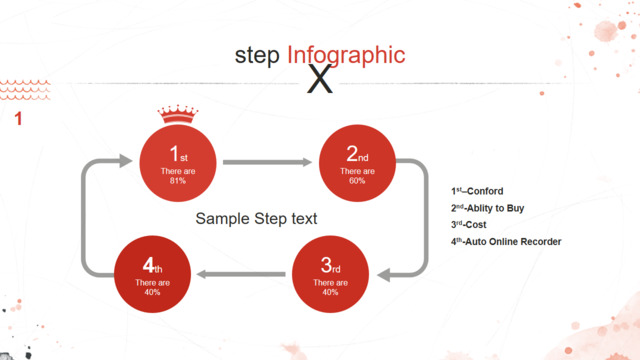 step Infographic

X

1

1st
There are
81%

2nd
There are
60%

Sample Step text

4th
There are
40%

3rd
There are
40%

1st–Conford
2nd-Ablity to Buy
3rd-Cost
4th-Auto Online Recorder